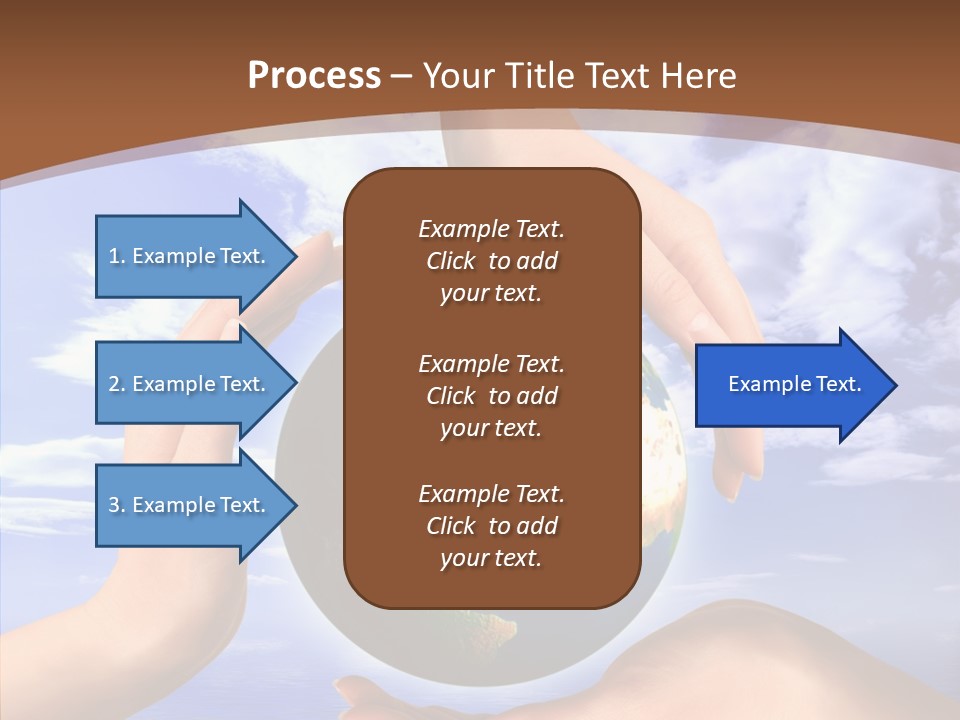 Process – Your Title Text Here

1. Example Text.

2. Example Text.

3. Example Text.

Example Text. Click to add your text.

Example Text. Click to add your text.

Example Text. Click to add your text.

Example Text.